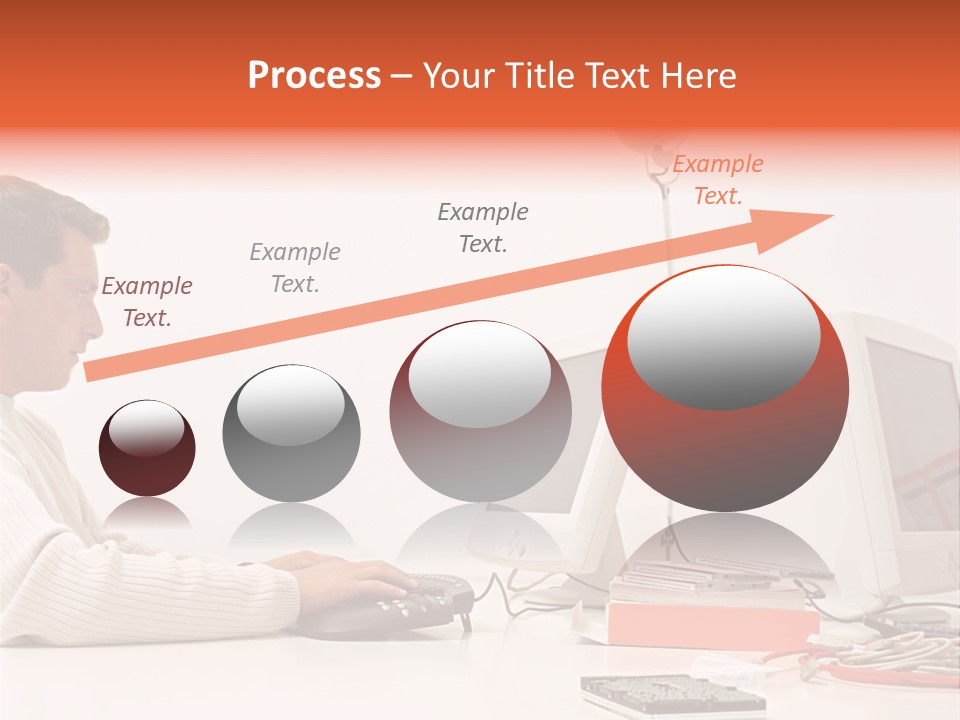 Process – Your Title Text Here

Example Text.

Example Text.

Example Text.

Example Text.